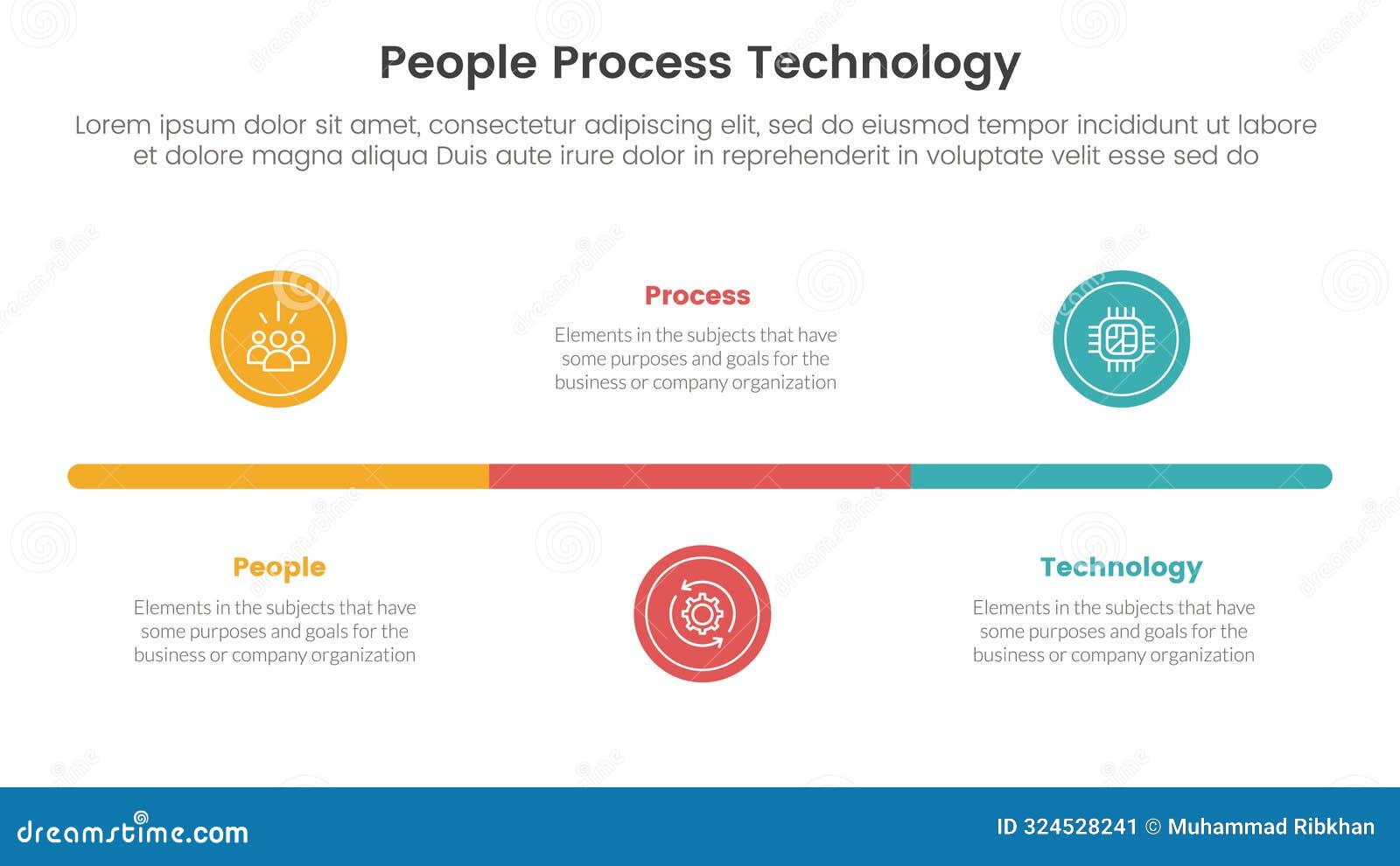 People Process Technology

Lorem ipsum dolor sit amet, consectetur adipiscing elit, sed do eiusmod tempor incididunt ut labore et dolore magna aliqua Duis aute irure dolor in reprehenderit in voluptate velit esse sed do

Process

Elements in the subjects that have some purposes and goals for the business or company organization

People

Elements in the subjects that have some purposes and goals for the business or company organization

Technology

Elements in the subjects that have some purposes and goals for the business or company organization

dreamstime.com

ID 324528241 © Muhammad Ribkhan